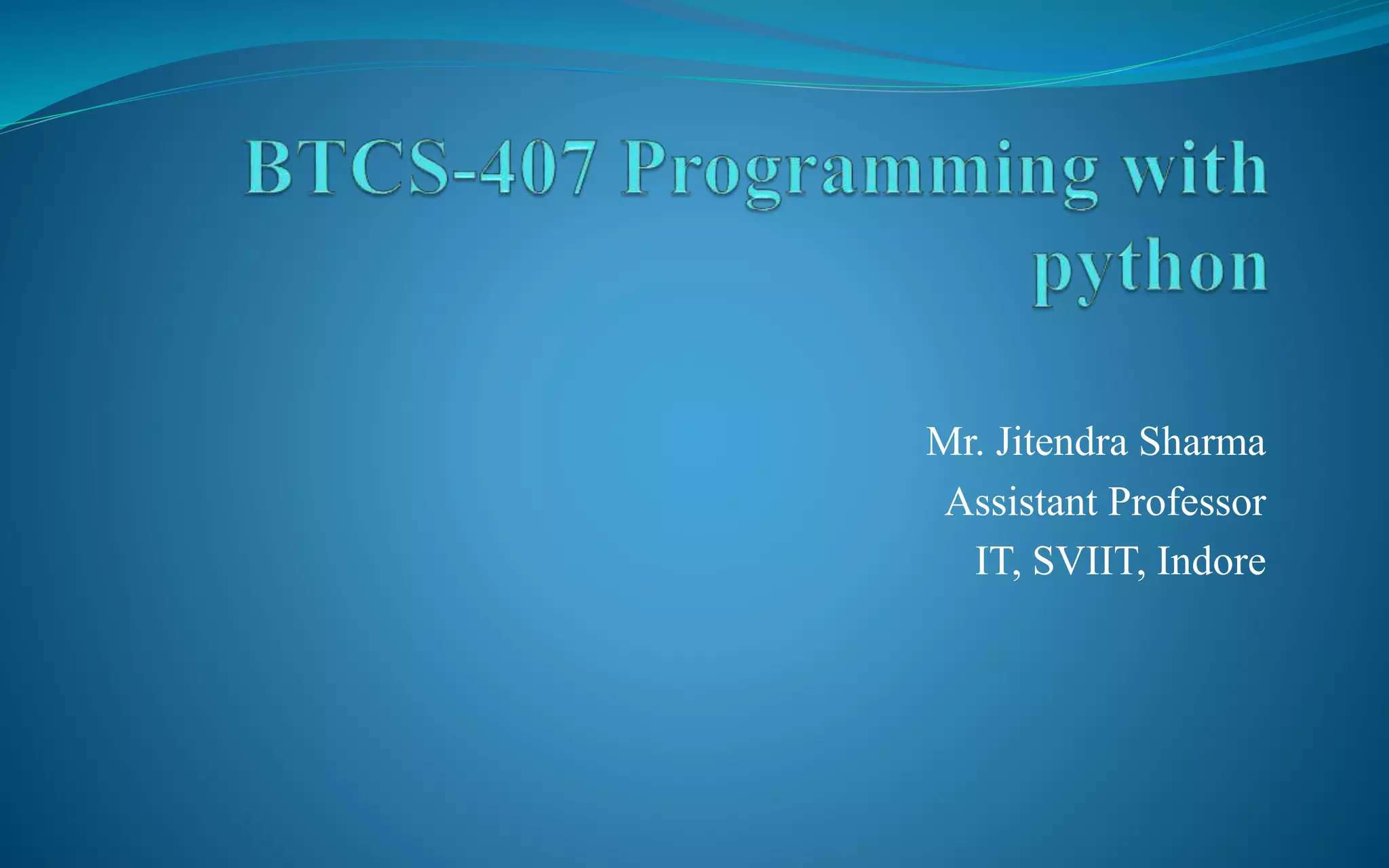 BTCS-407 Programming with python

Mr. Jitendra Sharma
Assistant Professor
IT, SVIIT, Indore